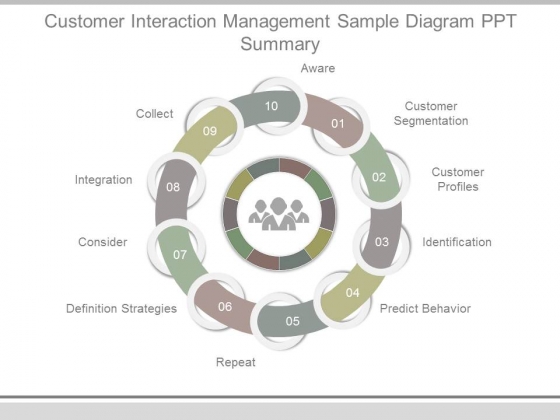 Customer Interaction Management Sample Diagram PPT Summary

Aware
10
01
Customer Segmentation
02
Customer Profiles
03
Identification
04
Predict Behavior
05
Repeat
06
Definition Strategies
07
Consider
08
Integration
09
Collect